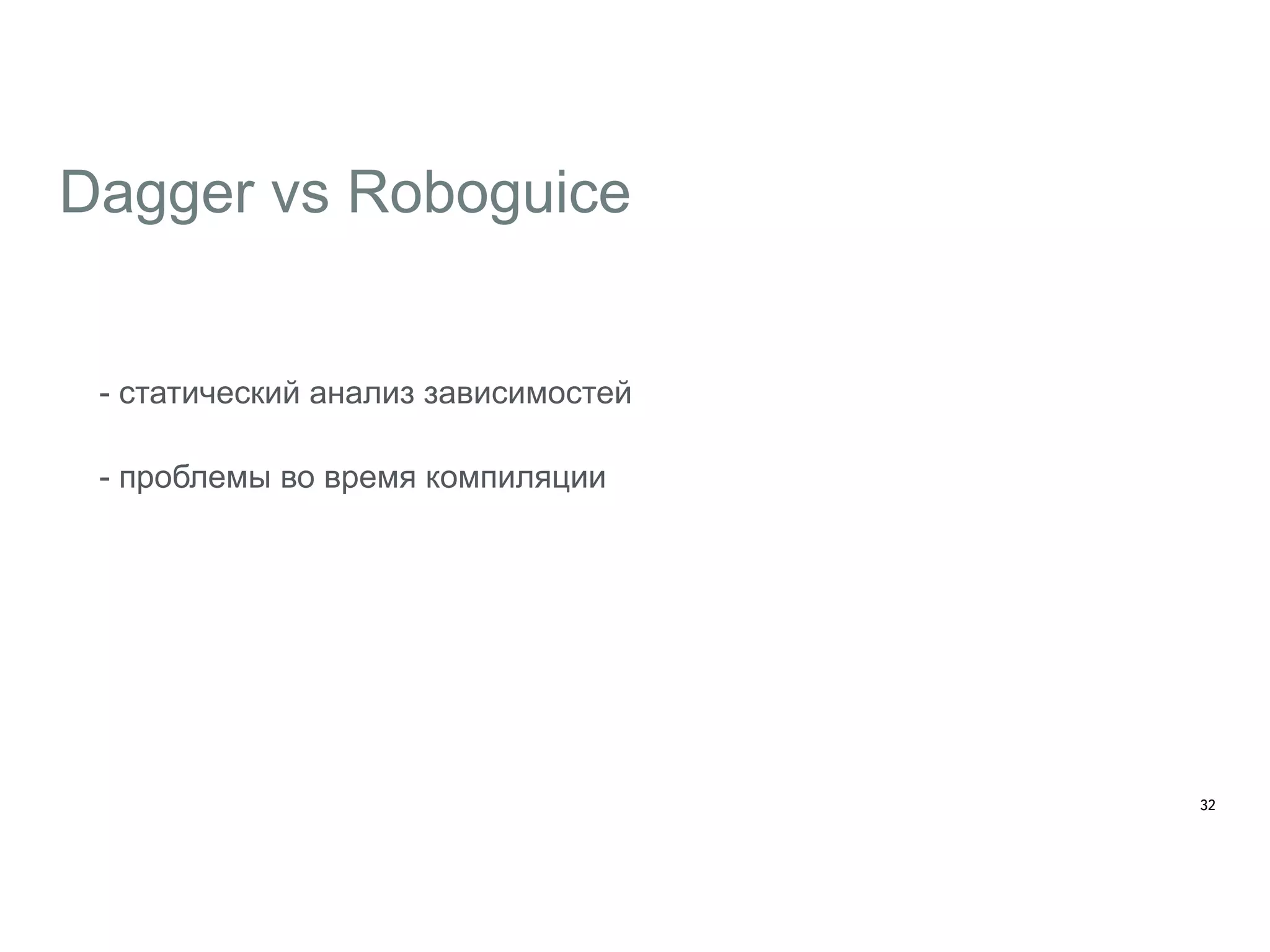 Dagger vs Roboguice

- статический анализ зависимостей

- проблемы во время компиляции

32